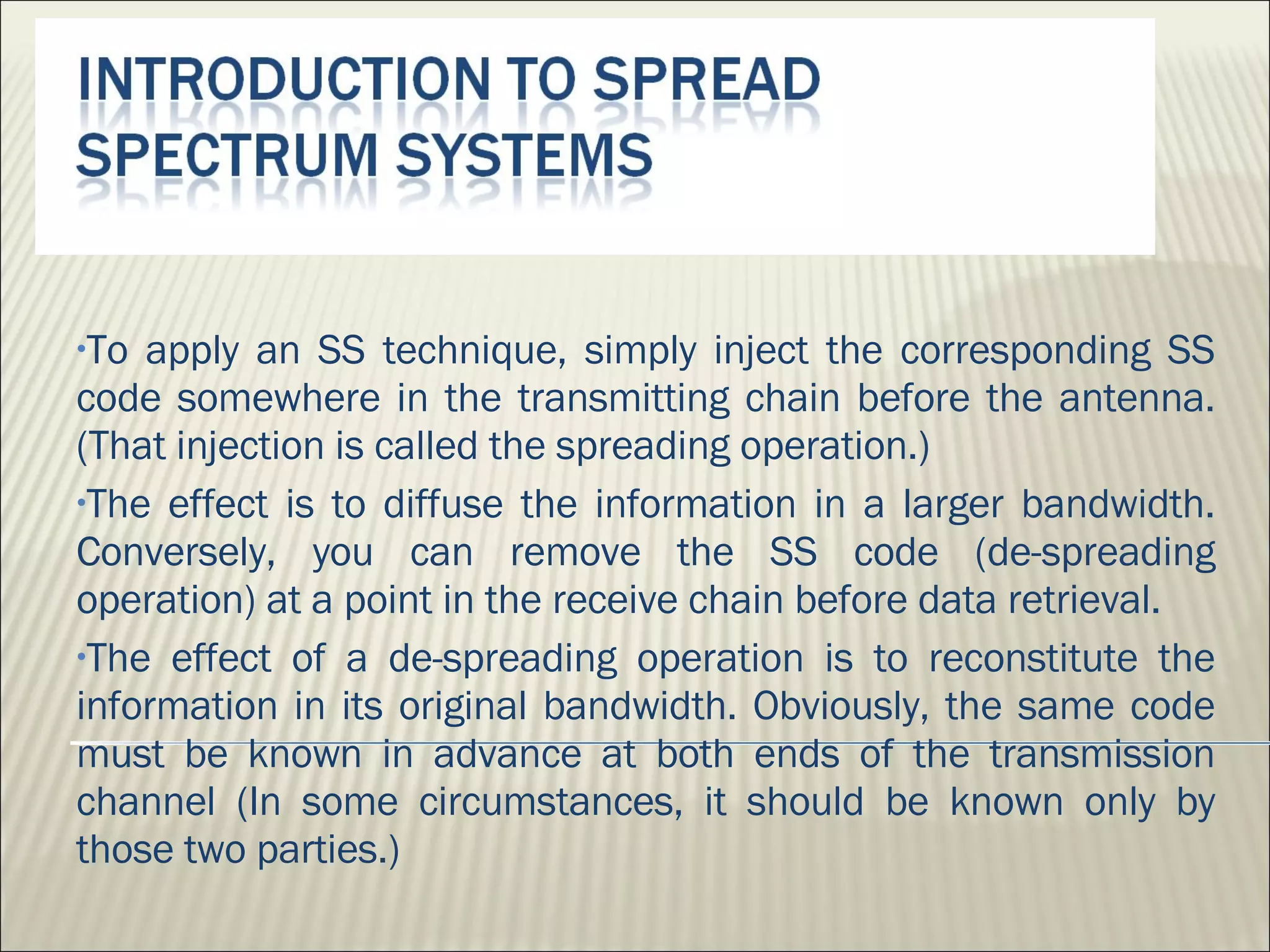 INTRODUCTION TO SPREAD SPECTRUM SYSTEMS

•To apply an SS technique, simply inject the corresponding SS code somewhere in the transmitting chain before the antenna. (That injection is called the spreading operation.)

•The effect is to diffuse the information in a larger bandwidth. Conversely, you can remove the SS code (de-spreading operation) at a point in the receive chain before data retrieval.

•The effect of a de-spreading operation is to reconstitute the information in its original bandwidth. Obviously, the same code must be known in advance at both ends of the transmission channel (In some circumstances, it should be known only by those two parties.)